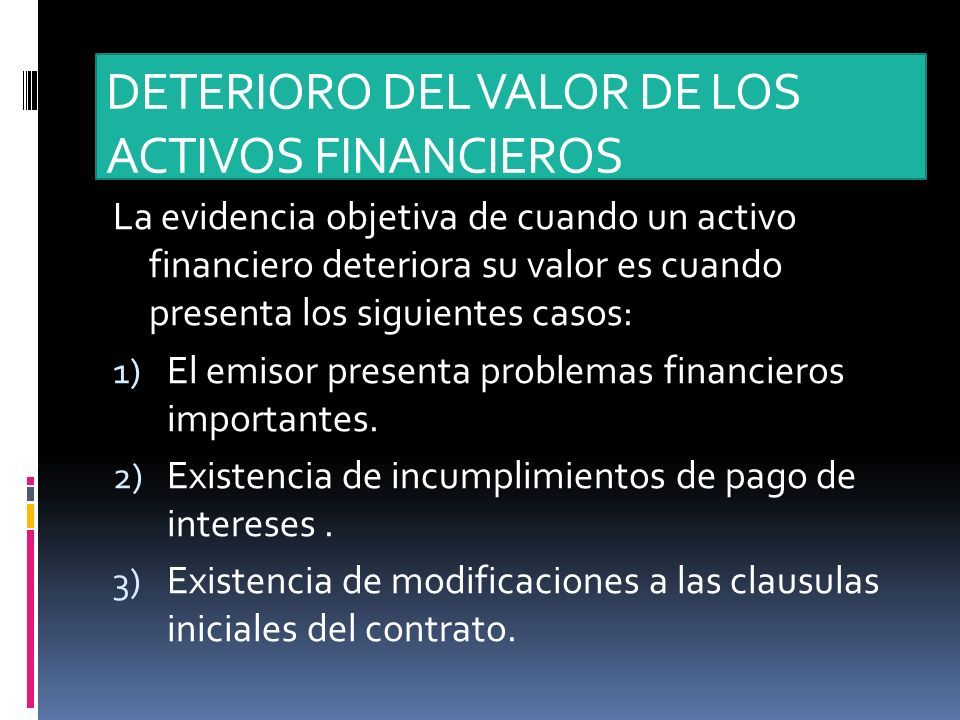 DETERIORO DEL VALOR DE LOS ACTIVOS FINANCIEROS

La evidencia objetiva de cuando un activo financiero deteriora su valor es cuando presenta los siguientes casos:

1) El emisor presenta problemas financieros importantes.
2) Existencia de incumplimientos de pago de intereses .
3) Existencia de modificaciones a las clausulas iniciales del contrato.